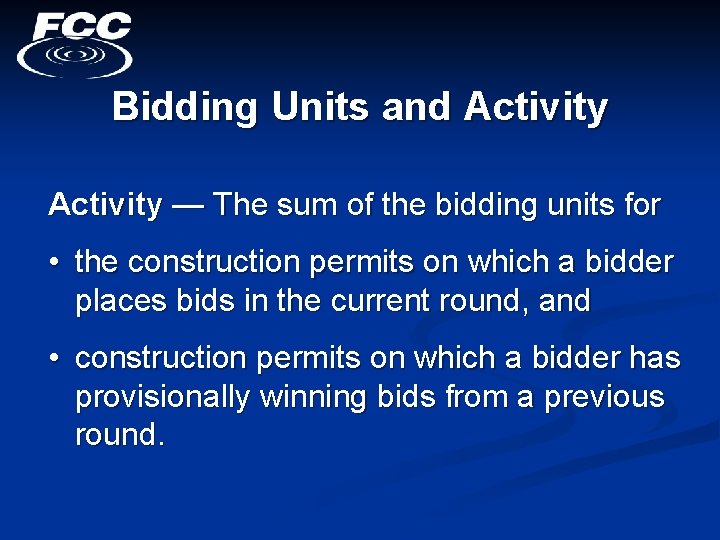 FCC

Bidding Units and Activity

Activity — The sum of the bidding units for

• the construction permits on which a bidder places bids in the current round, and

• construction permits on which a bidder has provisionally winning bids from a previous round.